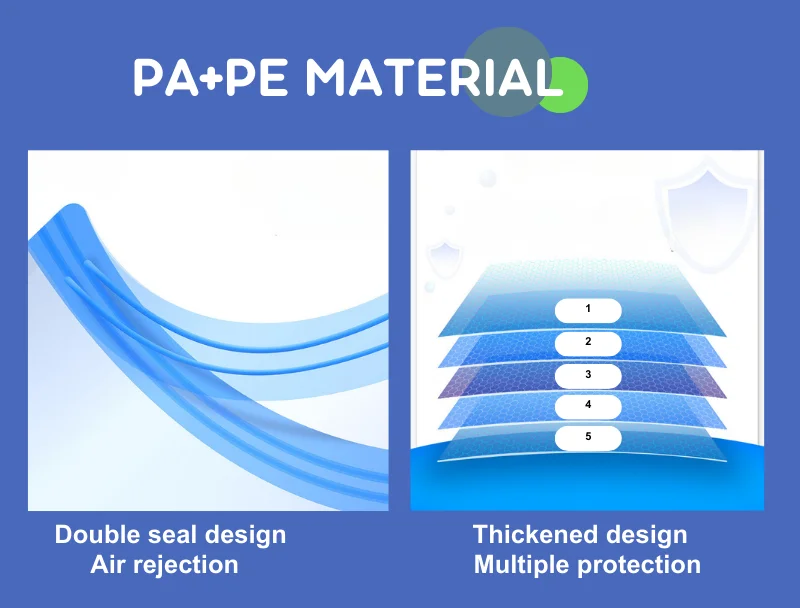 PA+PE MATERIAL

1
2
3
4
5

Double seal design
Air rejection

Thickened design
Multiple protection